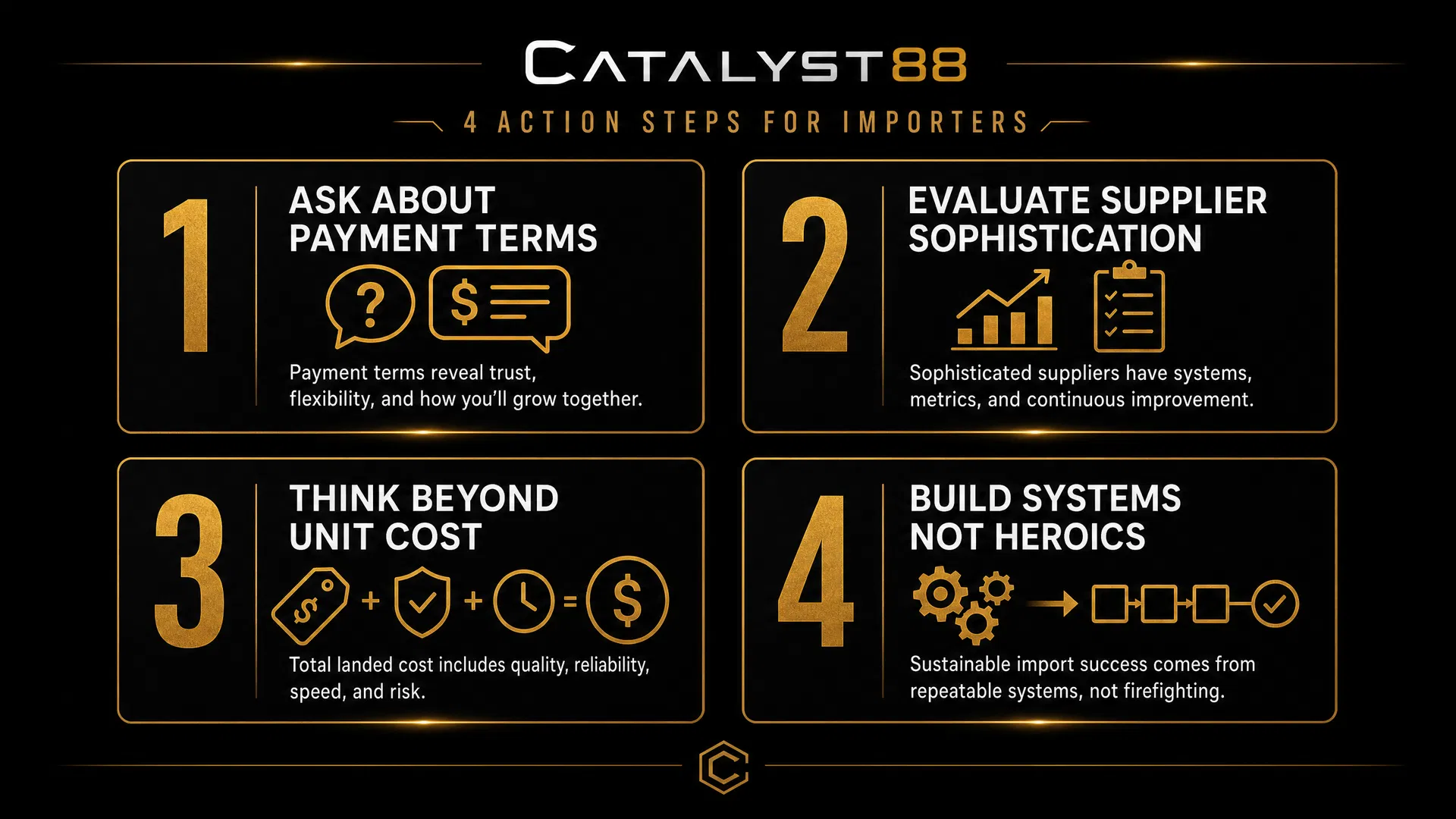 CATALYST88

4 ACTION STEPS FOR IMPORTERS

1

ASK ABOUT PAYMENT TERMS

?

$

Payment terms reveal trust, flexibility, and how you'll grow together.

2

EVALUATE SUPPLIER SOPHISTICATION

Sophisticated suppliers have systems, metrics, and continuous improvement.

3

THINK BEYOND UNIT COST

$ + + = $

Total landed cost includes quality, reliability, speed, and risk.

4

BUILD SYSTEMS NOT HEROICS

Sustainable import success comes from repeatable systems, not firefighting.

C